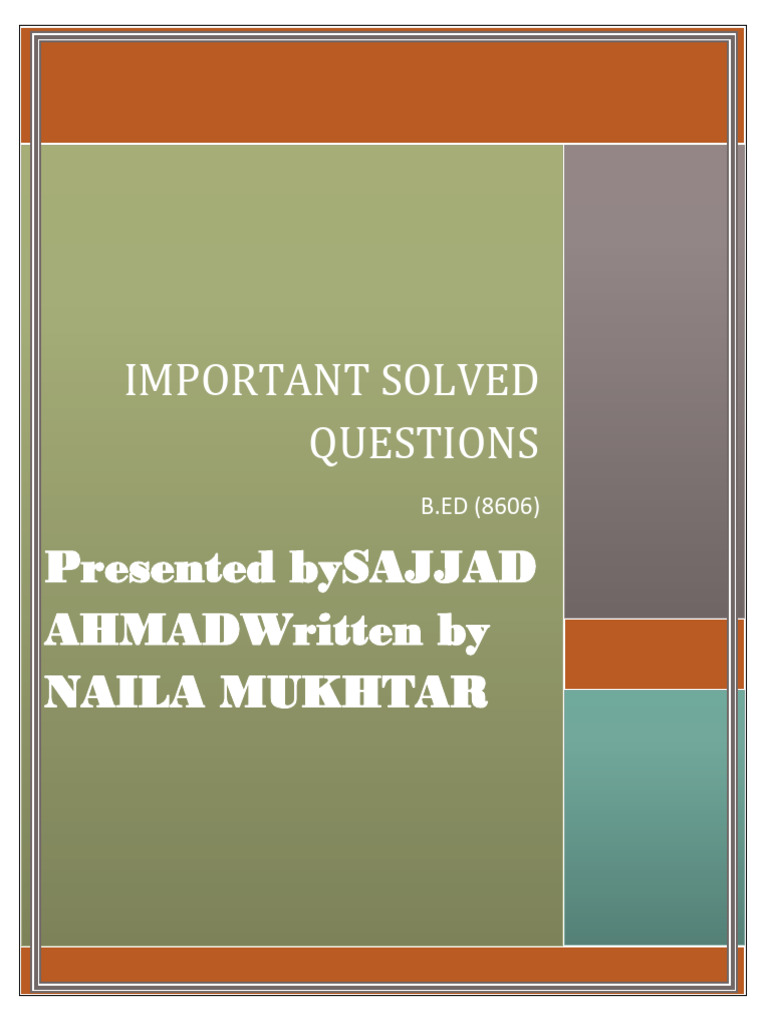 IMPORTANT SOLVED QUESTIONS

B.ED (8606)

Presented bySAJJAD AHMADWritten by NAILA MUKHTAR